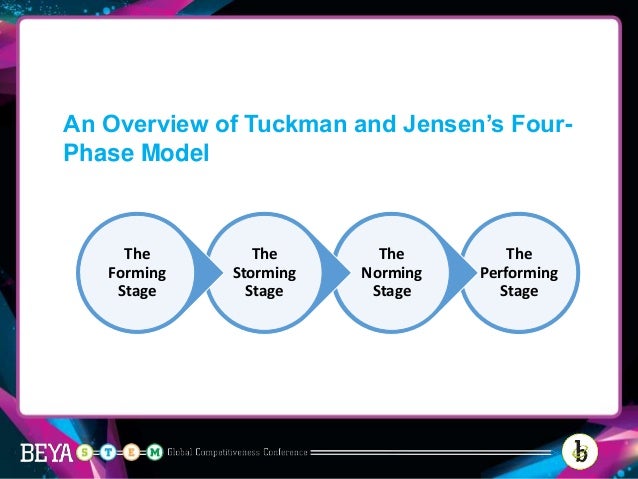 An Overview of Tuckman and Jensen's Four-Phase Model

The Forming Stage

The Storming Stage

The Norming Stage

The Performing Stage

BEYA S T E M Global Competitiveness Conference

b